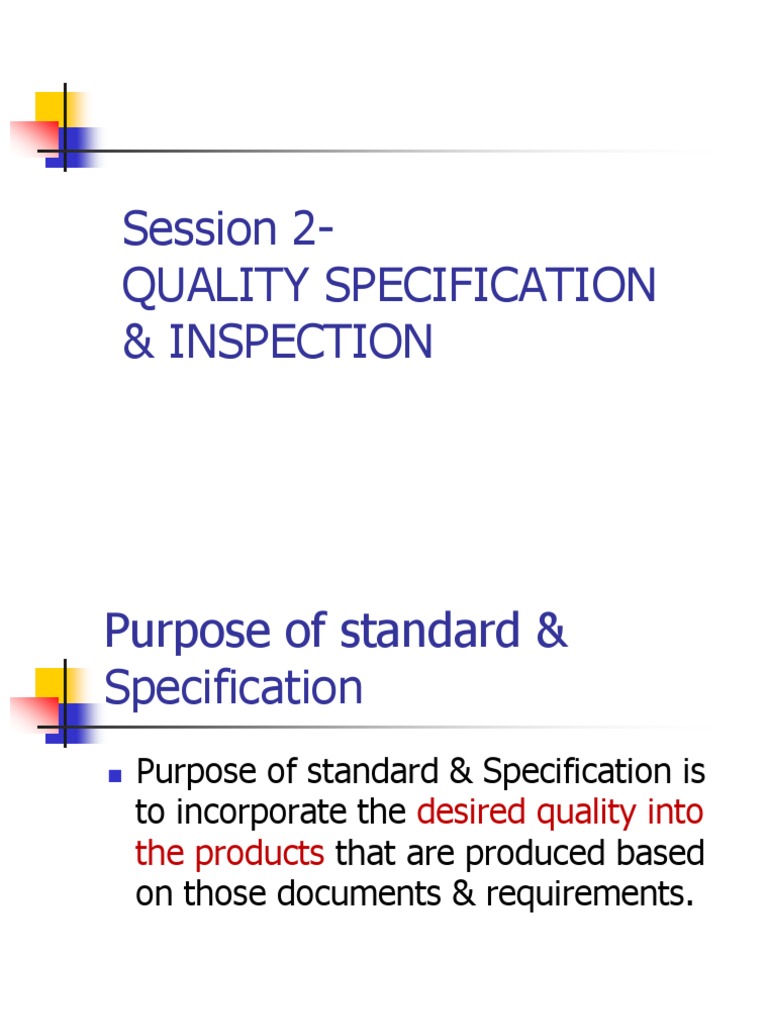 Session 2-
QUALITY SPECIFICATION & INSPECTION

Purpose of standard & Specification

Purpose of standard & Specification is to incorporate the desired quality into the products that are produced based on those documents & requirements.